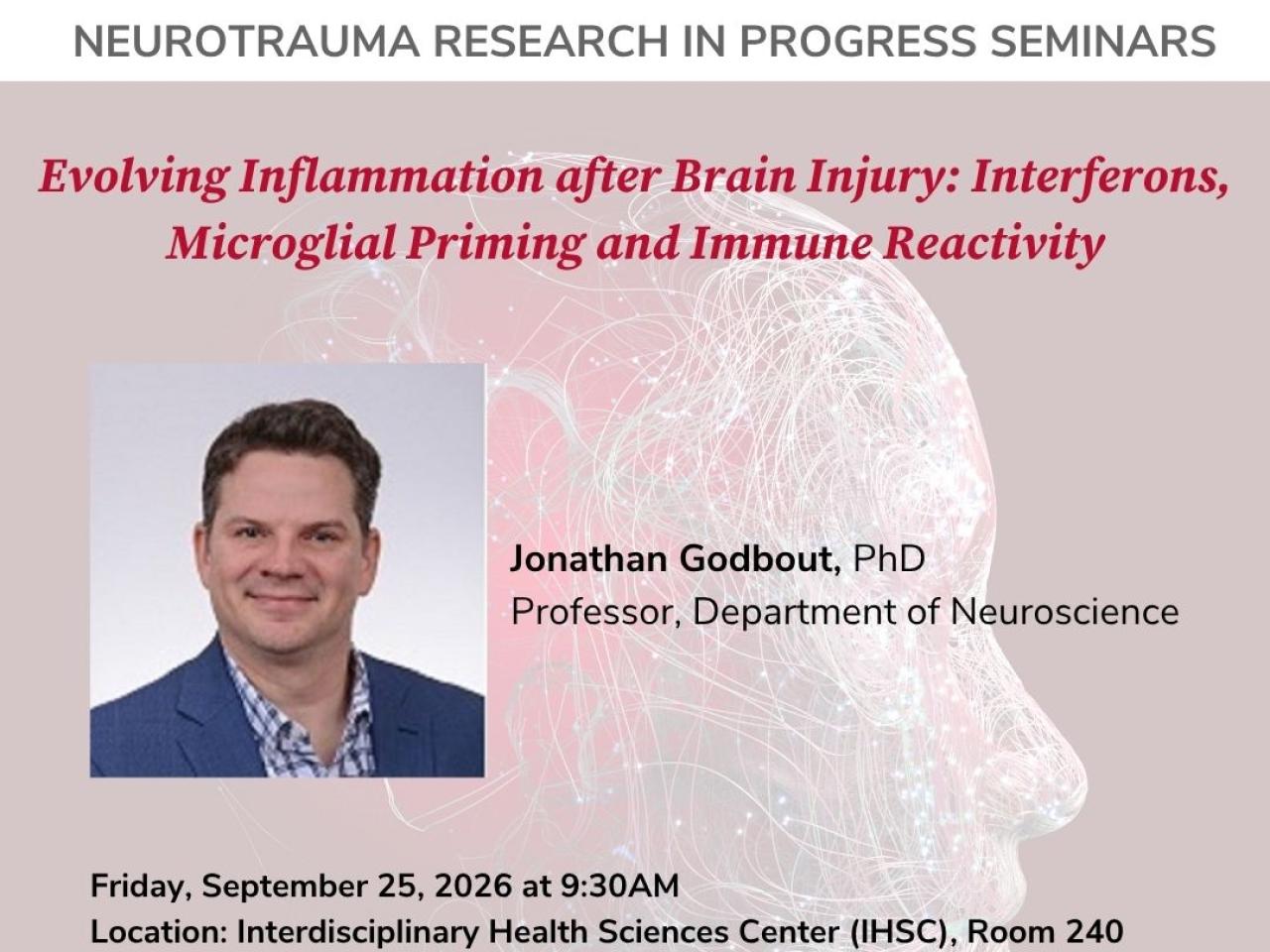 NEUROTRAUMA RESEARCH IN PROGRESS SEMINARS

Evolving Inflammation after Brain Injury: Interferons, Microglial Priming and Immune Reactivity

Jonathan Godbout, PhD
Professor, Department of Neuroscience

Friday, September 25, 2026 at 9:30AM
Location: Interdisciplinary Health Sciences Center (IHSC), Room 240